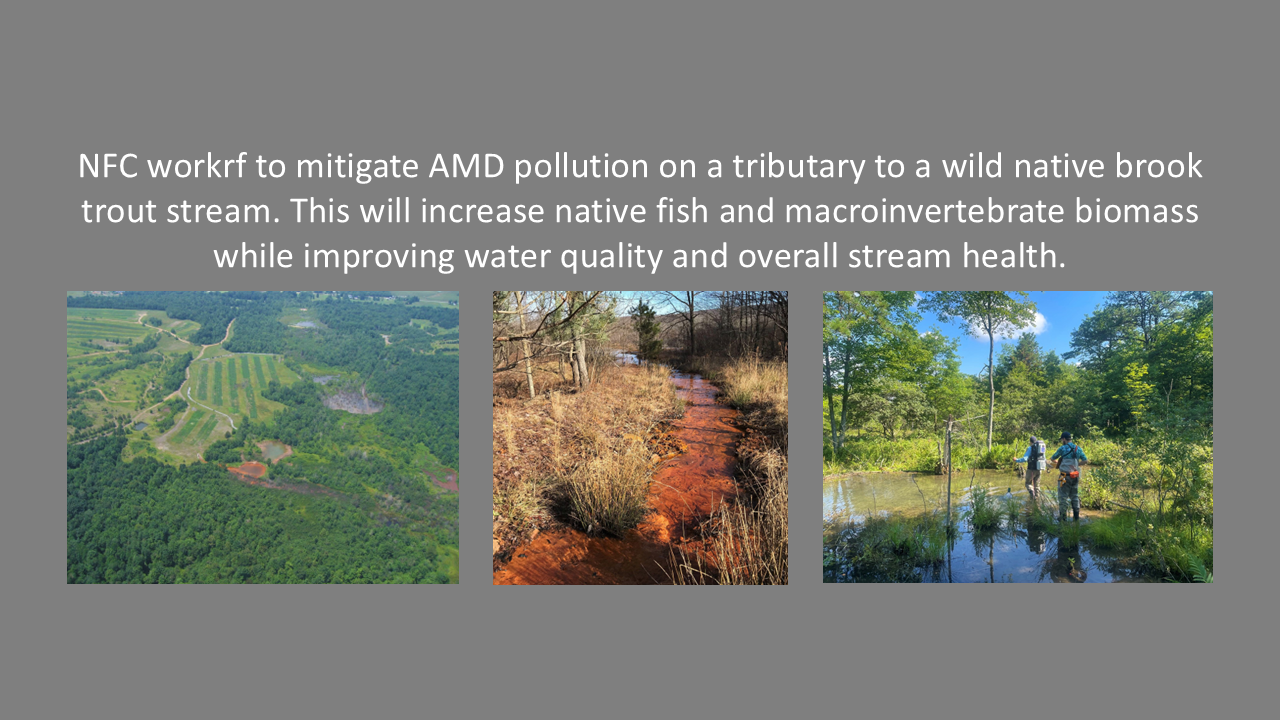 NFC workrf to mitigate AMD pollution on a tributary to a wild native brook trout stream. This will increase native fish and macroinvertebrate biomass while improving water quality and overall stream health.